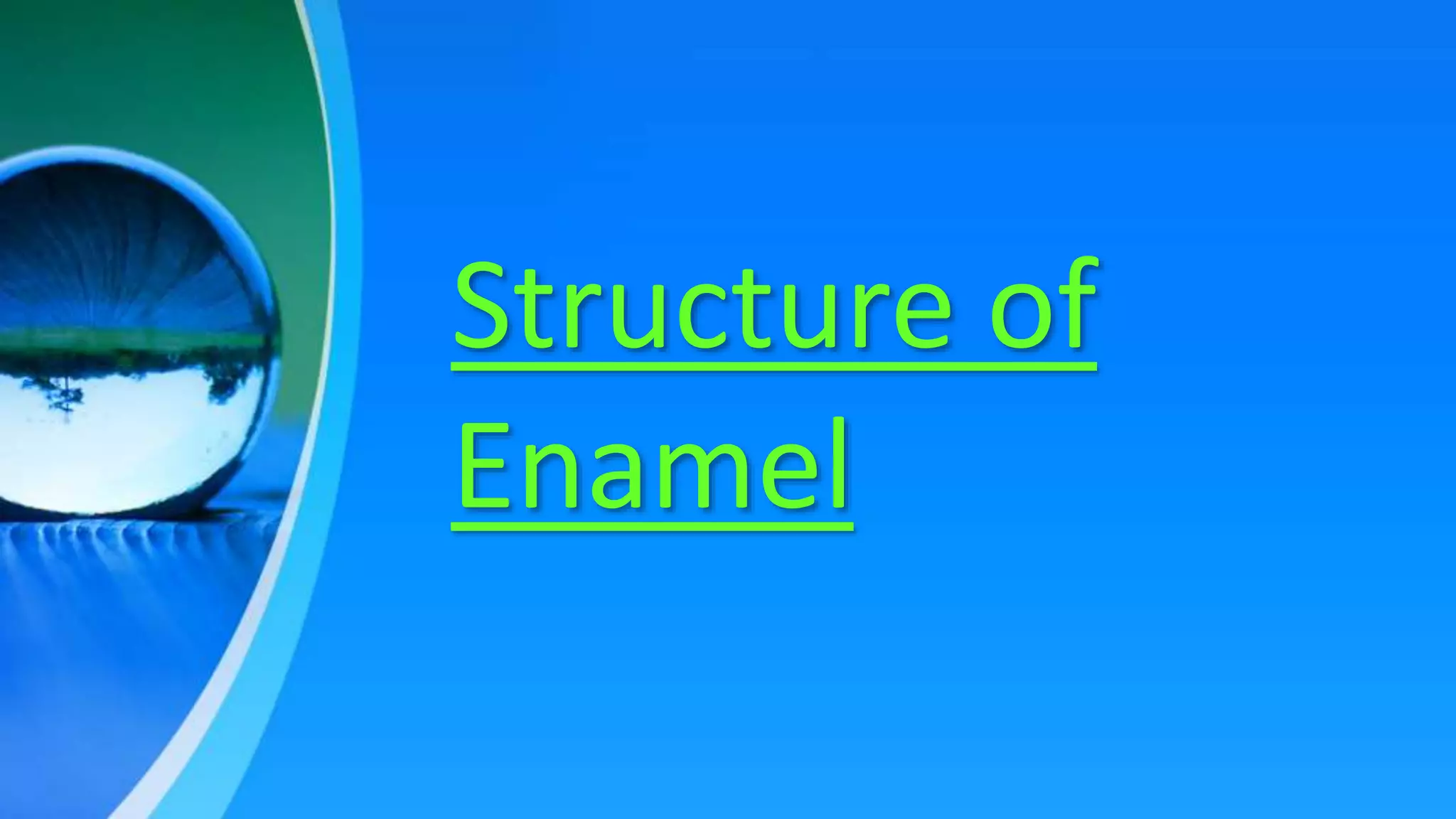 Structure of Enamel